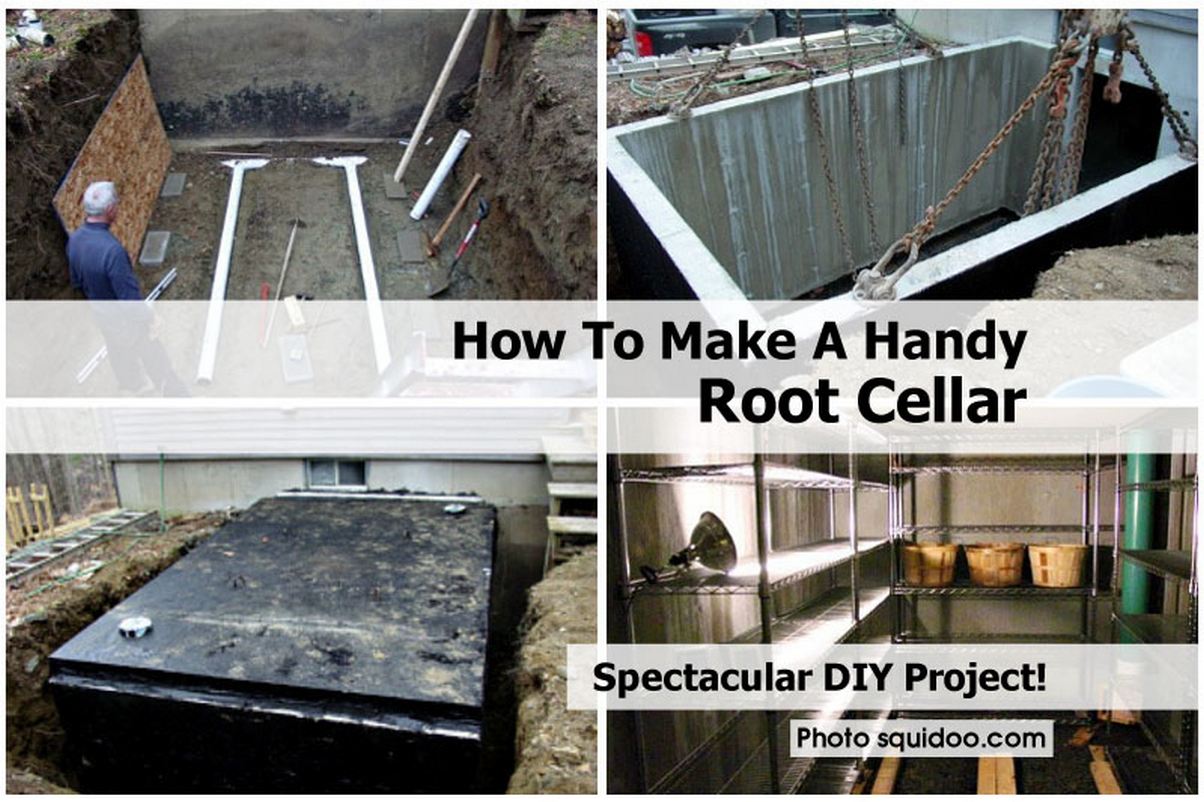 How To Make A Handy
Root Cellar

Spectacular DIY Project!

Photo squidoo.com